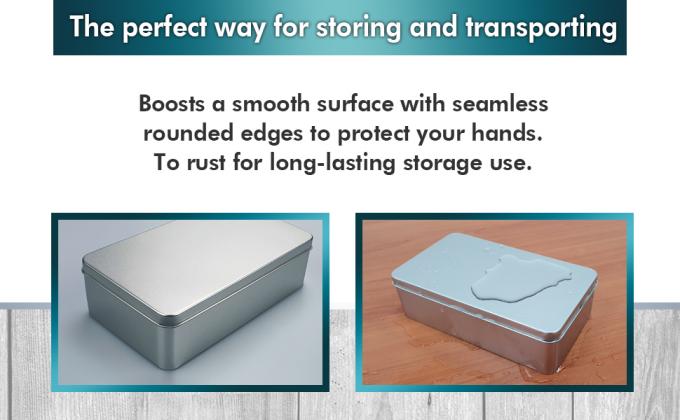 The perfect way for storing and transporting

Boosts a smooth surface with seamless rounded edges to protect your hands. To rust for long-lasting storage use.